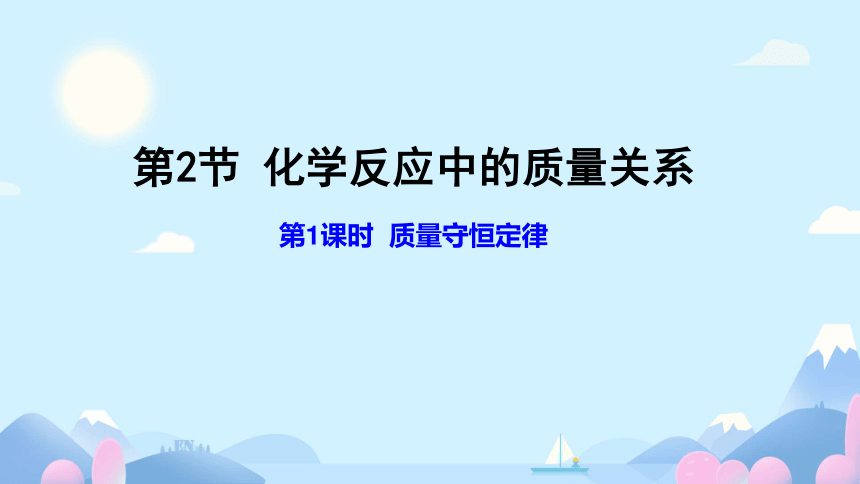 第2节 化学反应中的质量关系

第1课时 质量守恒定律